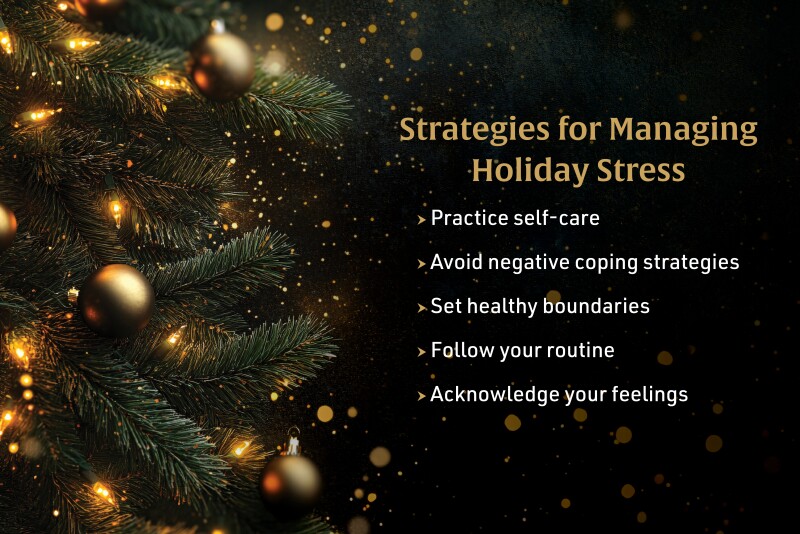 Strategies for Managing Holiday Stress

› Practice self-care
› Avoid negative coping strategies
› Set healthy boundaries
› Follow your routine
› Acknowledge your feelings